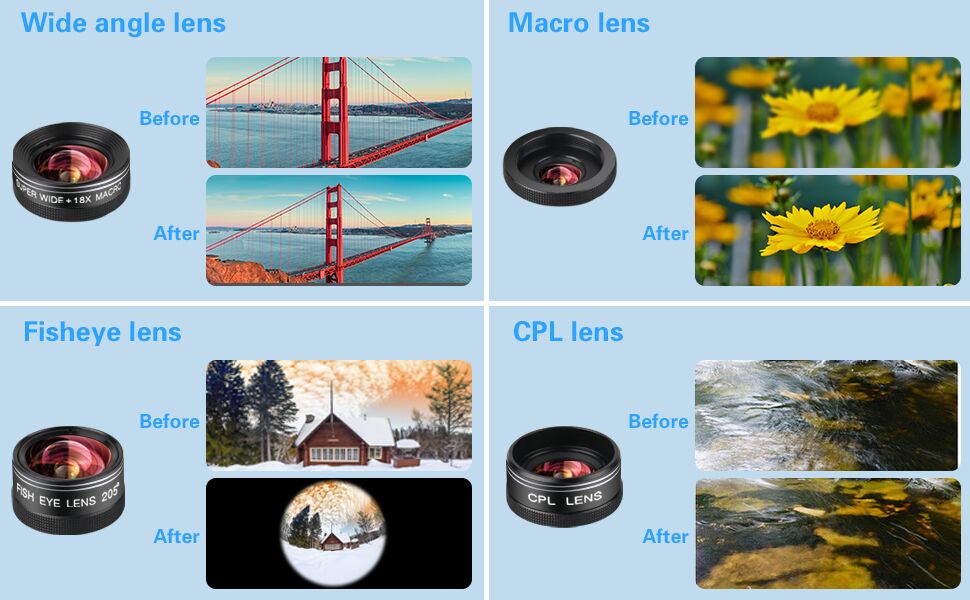 Wide angle lens

SUPER WIDE + 18X MACRO

Before

After

Macro lens

Before

After

Fisheye lens

FISH EYE LENS 205°

Before

After

CPL lens

CPL LENS

Before

After